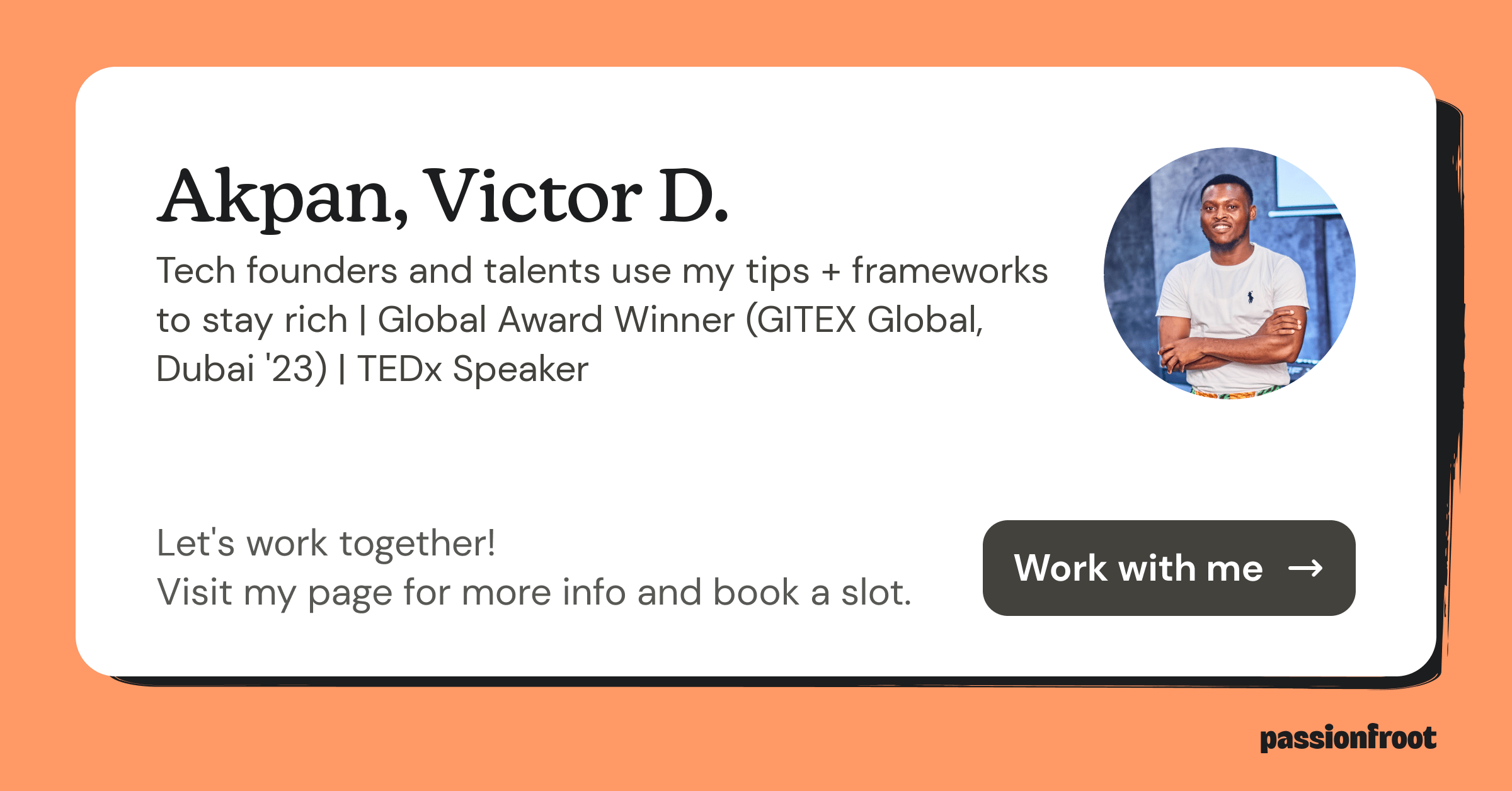 Akpan, Victor D.

Tech founders and talents use my tips + frameworks to stay rich | Global Award Winner (GITEX Global, Dubai '23) | TEDx Speaker

Let's work together!
Visit my page for more info and book a slot.

Work with me →

passionfroot